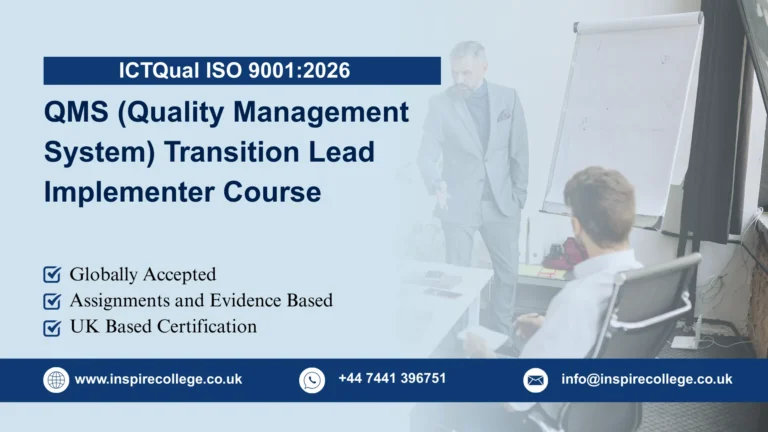 ICTQual ISO 9001:2026

QMS (Quality Management System) Transition Lead Implementer Course

Globally Accepted
Assignments and Evidence Based
UK Based Certification

www.inspirecollege.co.uk
+44 7441 396751
info@inspirecollege.co.uk